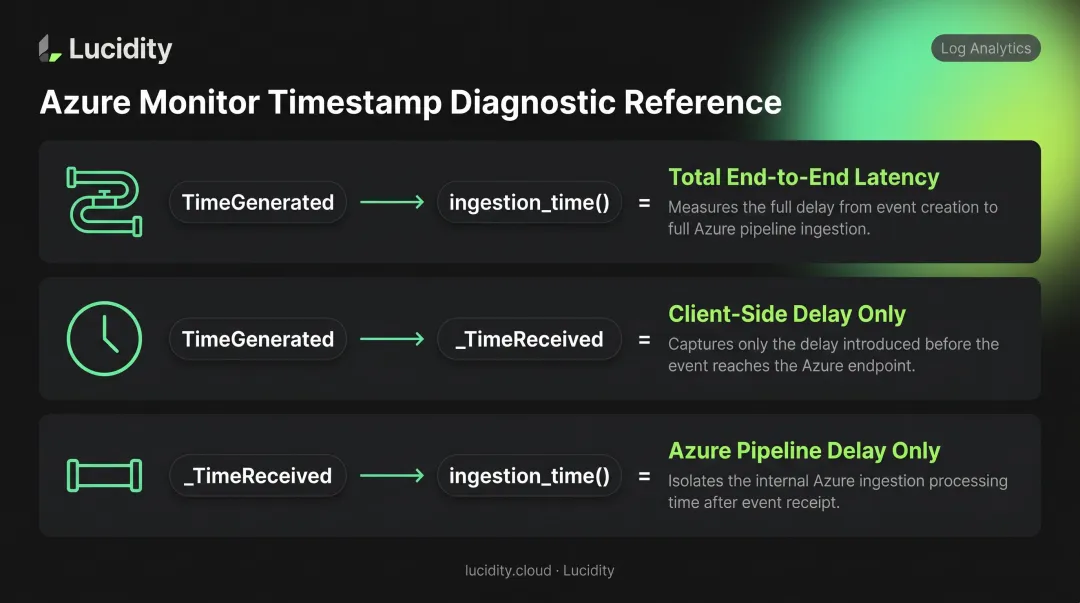 Lucidity

Log Analytics

Azure Monitor Timestamp Diagnostic Reference

TimeGenerated → ingestion_time() =

Total End-to-End Latency
Measures the full delay from event creation to full Azure pipeline ingestion.

TimeGenerated → _TimeReceived =

Client-Side Delay Only
Captures only the delay introduced before the event reaches the Azure endpoint.

_TimeReceived → ingestion_time() =

Azure Pipeline Delay Only
Isolates the internal Azure ingestion processing time after event receipt.

lucidity.cloud · Lucidity